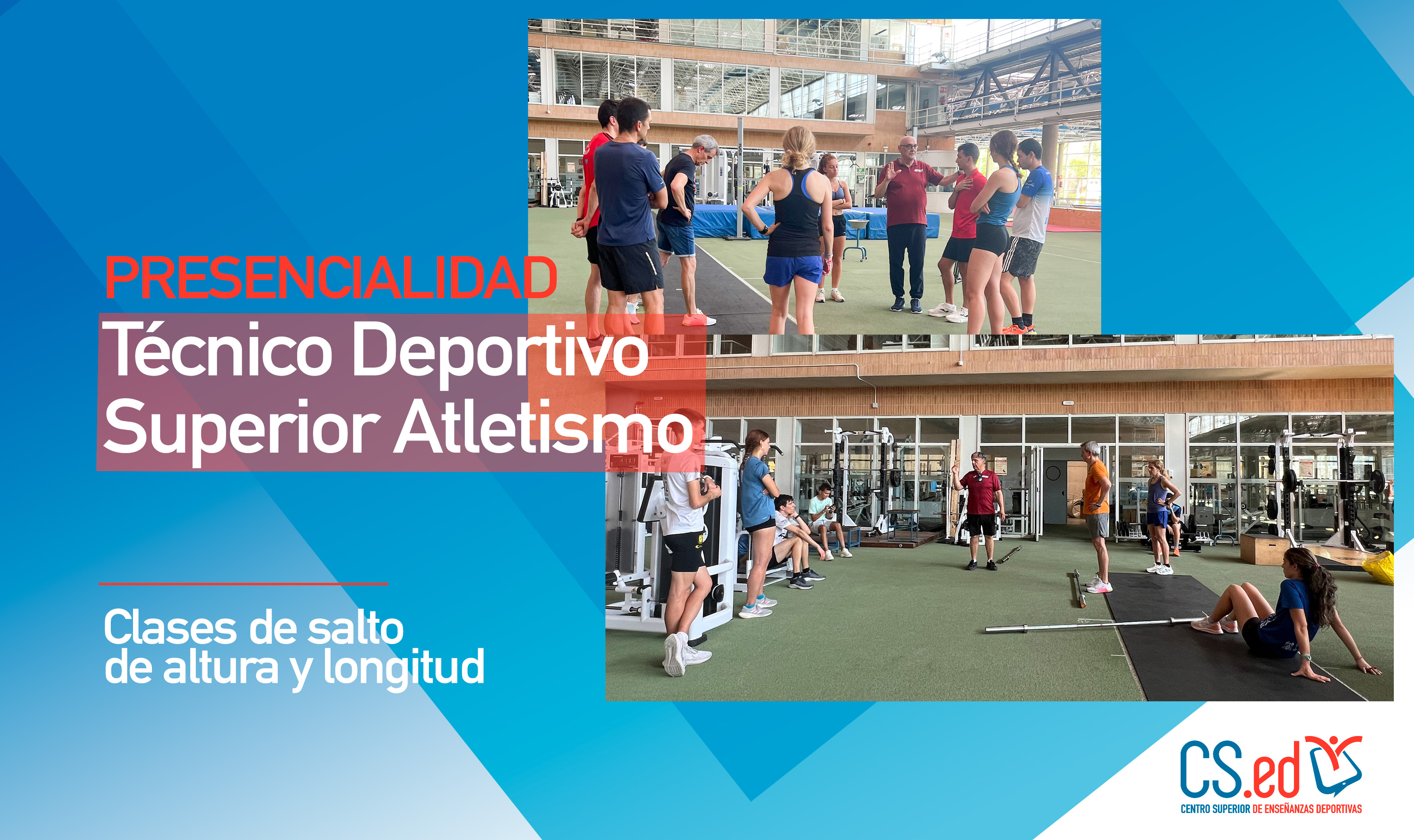 PRESENCIALIDAD
Técnico Deportivo Superior Atletismo

Clases de salto de altura y longitud

CS.ed
CENTRO SUPERIOR DE ENSEÑANZAS DEPORTIVAS